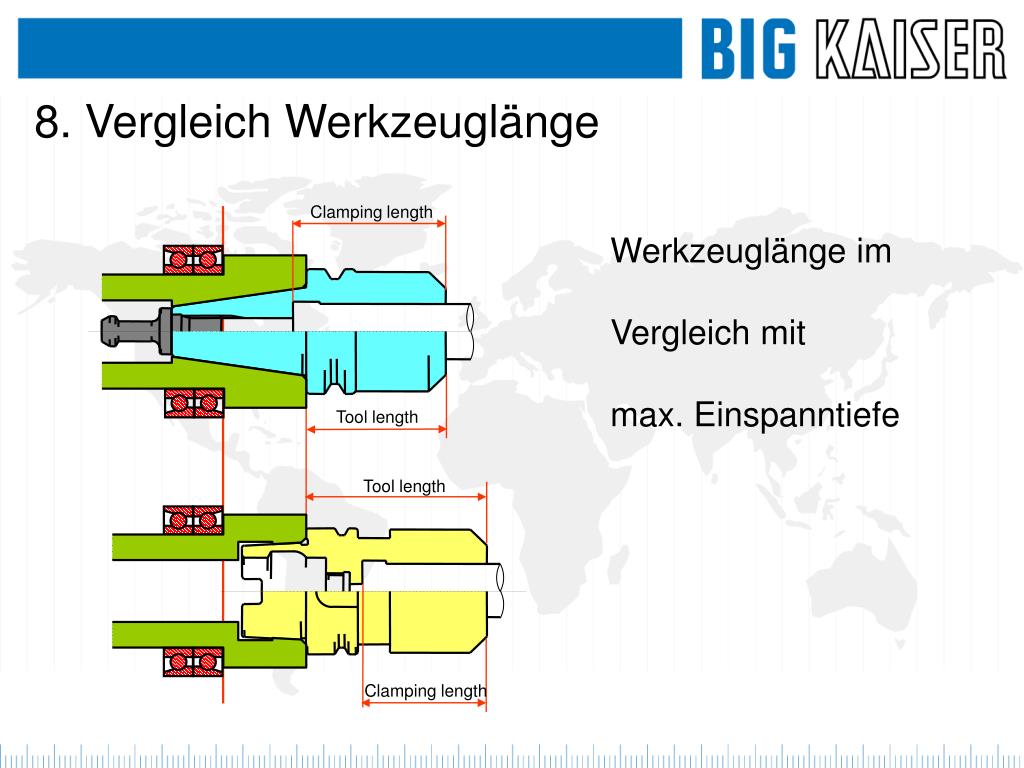 BIG KAISER

8. Vergleich Werkzeuglänge

Clamping length

Tool length

Tool length

Clamping length

Werkzeuglänge im

Vergleich mit

max. Einspanntiefe